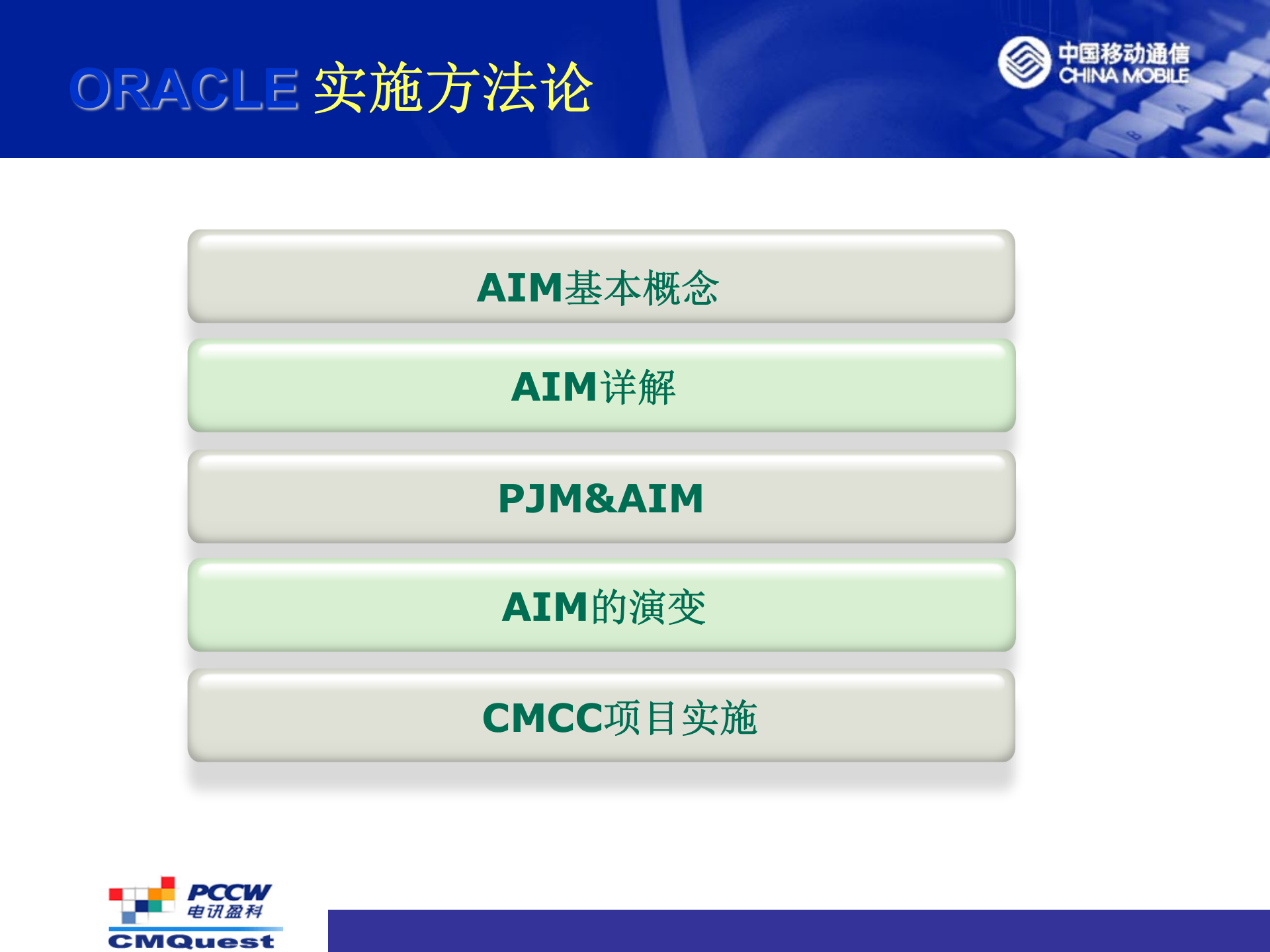 ORACLE 实施方法论

中国移动通信
CHINA MOBILE

AIM基本概念

AIM详解

PJM&AIM

AIM的演变

CMCC项目实施

PCCW
电讯盈科
CMQuest